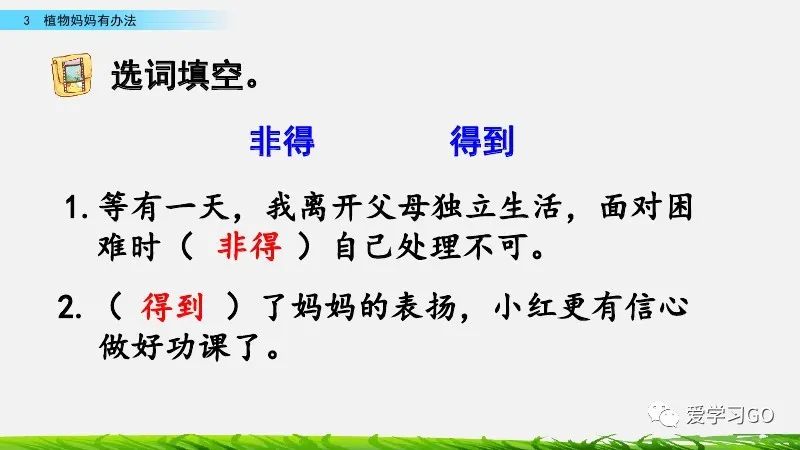 3 植物妈妈有办法

选词填空。

非得　　得到

1. 等有一天，我离开父母独立生活，面对困难时（ 非得 ）自己处理不可。

2. （ 得到 ）了妈妈的表扬，小红更有信心做好功课了。

爱学习GO